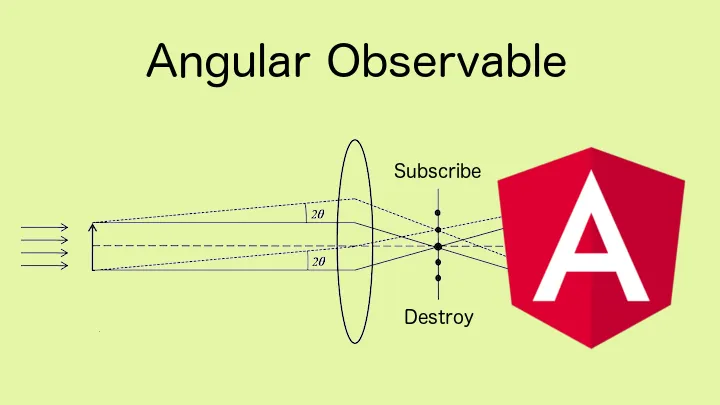 Angular Observable

Subscribe

$2\theta$

$2\theta$

Destroy

A